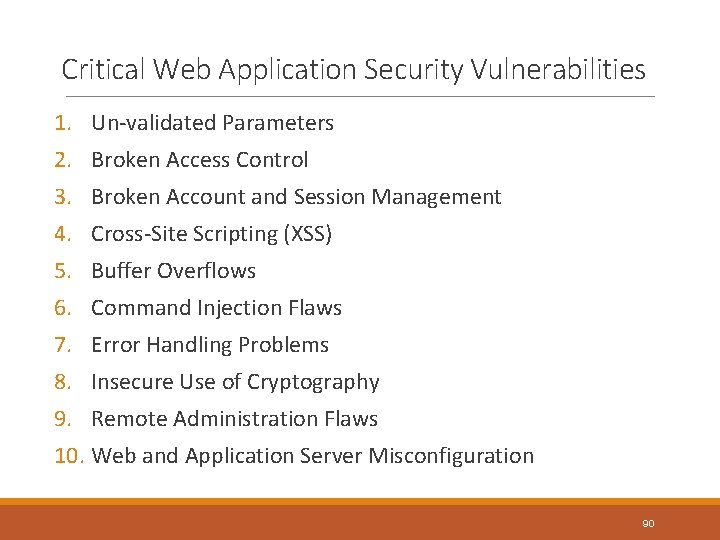 Critical Web Application Security Vulnerabilities

1. Un-validated Parameters
2. Broken Access Control
3. Broken Account and Session Management
4. Cross-Site Scripting (XSS)
5. Buffer Overflows
6. Command Injection Flaws
7. Error Handling Problems
8. Insecure Use of Cryptography
9. Remote Administration Flaws
10. Web and Application Server Misconfiguration

90